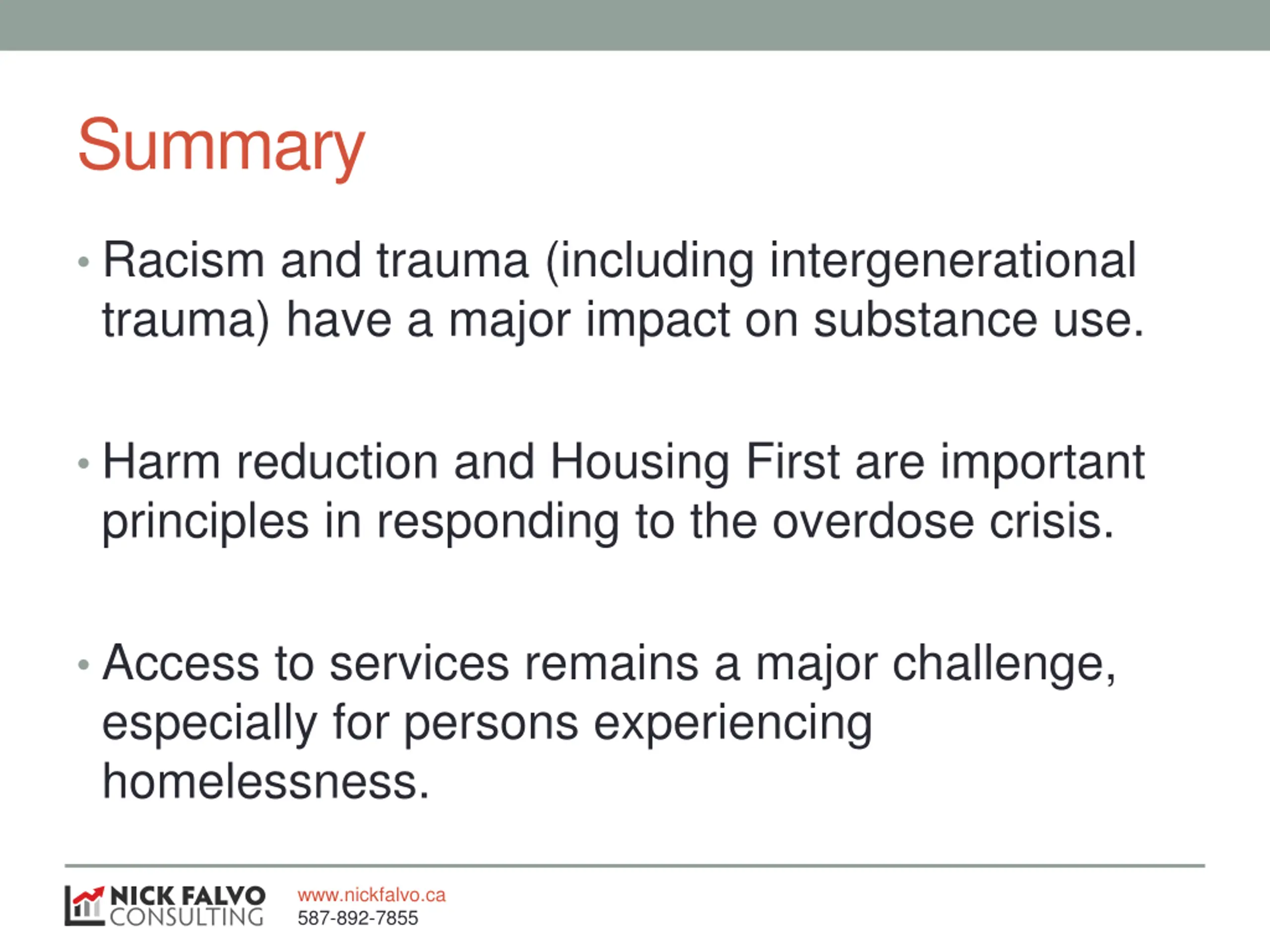 Summary

• Racism and trauma (including intergenerational trauma) have a major impact on substance use.

• Harm reduction and Housing First are important principles in responding to the overdose crisis.

• Access to services remains a major challenge, especially for persons experiencing homelessness.

NICK FALVO CONSULTING

www.nickfalvo.ca
587-892-7855